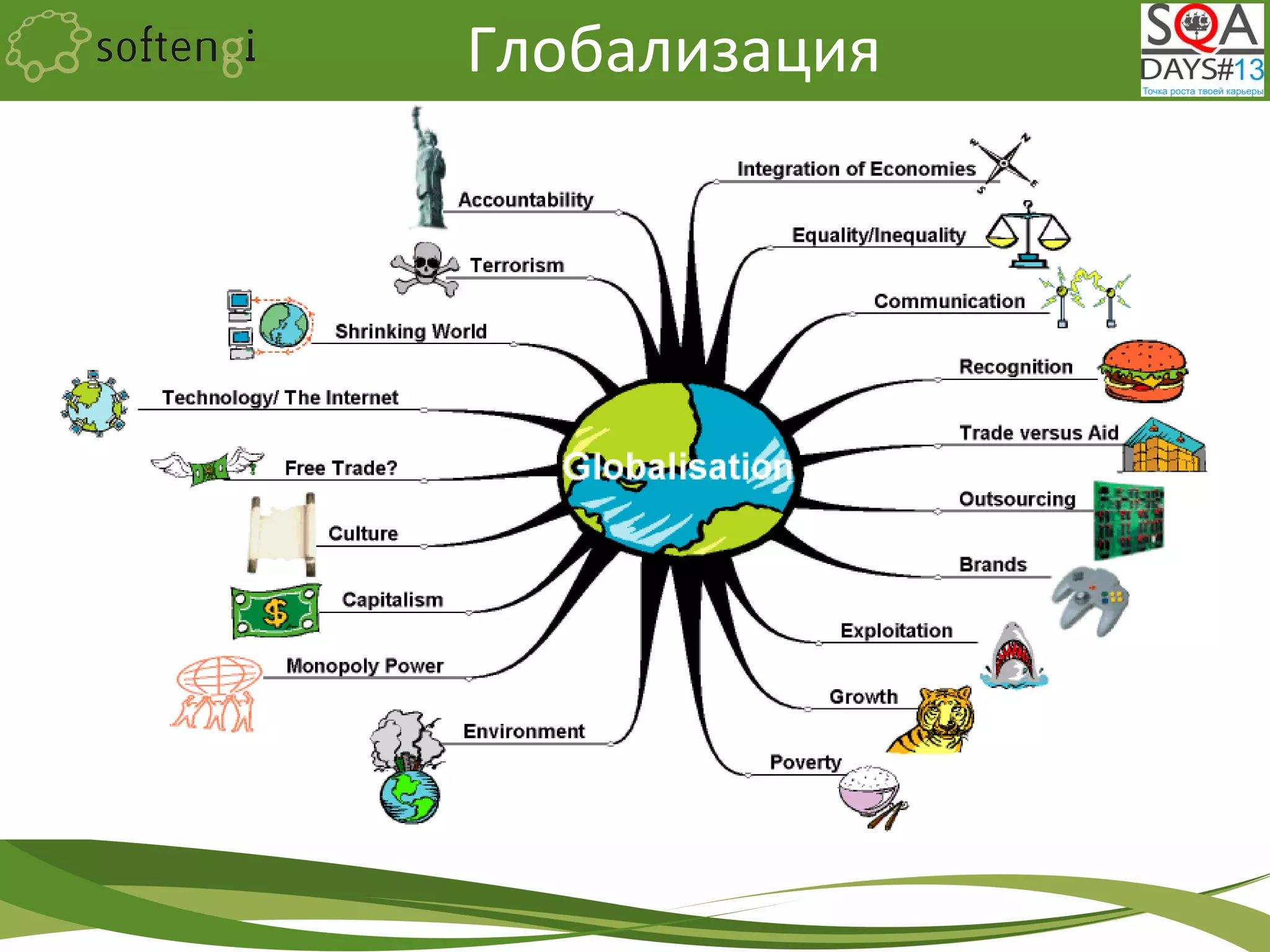 softengi

Глобализация

SQA DAYS#13
Точка роста твоей карьеры

Globalisation

Accountability

Terrorism

Shrinking World

Technology/ The Internet

Free Trade?

Culture

Capitalism

Monopoly Power

Environment

Integration of Economies

Equality/Inequality

Communication

Recognition

Trade versus Aid

Outsourcing

Brands

Exploitation

Growth

Poverty